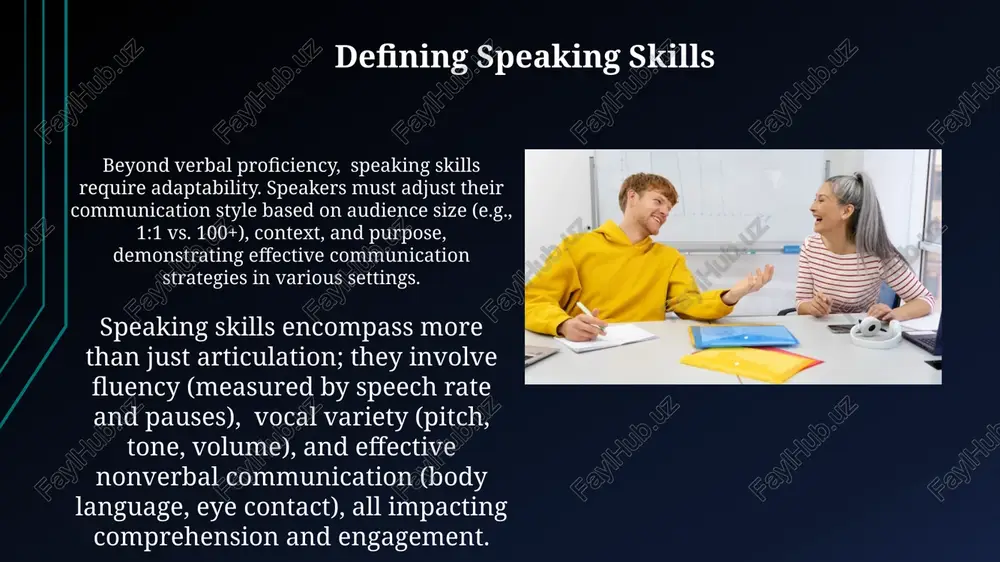 Defining Speaking Skills

Beyond verbal proficiency, speaking skills require adaptability. Speakers must adjust their communication style based on audience size (e.g., 1:1 vs. 100+), context, and purpose, demonstrating effective communication strategies in various settings.

Speaking skills encompass more than just articulation; they involve fluency (measured by speech rate and pauses), vocal variety (pitch, tone, volume), and effective nonverbal communication (body language, eye contact), all impacting comprehension and engagement.

FaylHub.uz